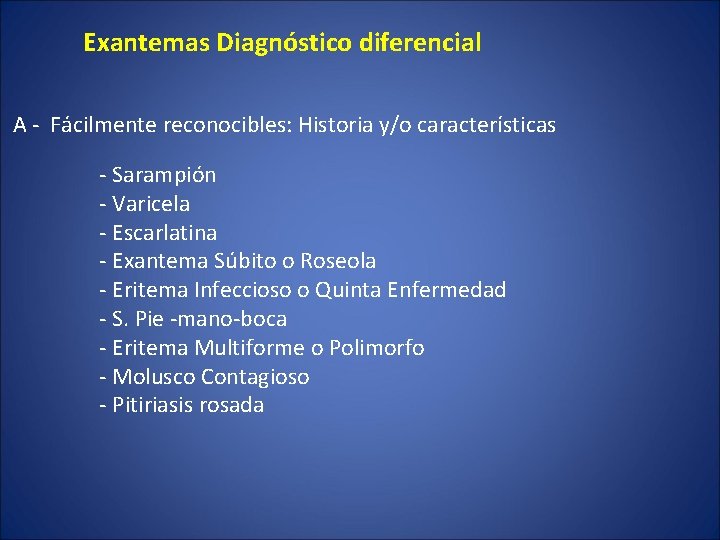 Exantemas Diagnóstico diferencial

A - Fácilmente reconocibles: Historia y/o características

- Sarampión
- Varicela
- Escarlatina
- Exantema Súbito o Roseola
- Eritema Infeccioso o Quinta Enfermedad
- S. Pie -mano-boca
- Eritema Multiforme o Polimorfo
- Molusco Contagioso
- Pitiriasis rosada